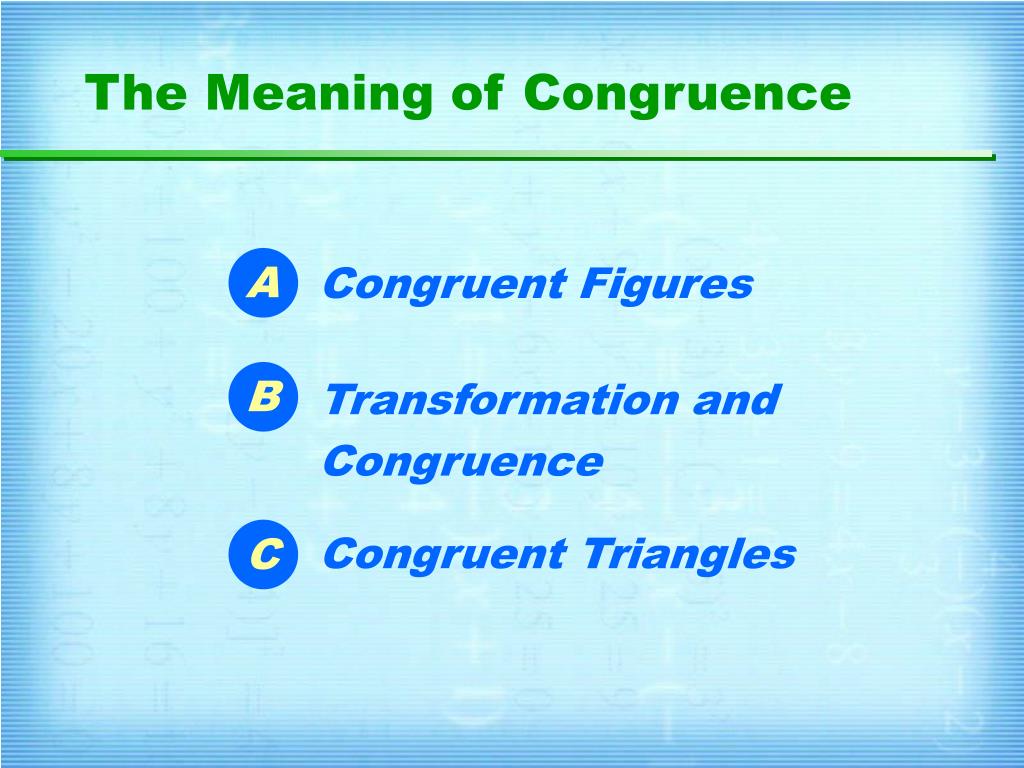 The Meaning of Congruence

A Congruent Figures

B Transformation and Congruence

C Congruent Triangles